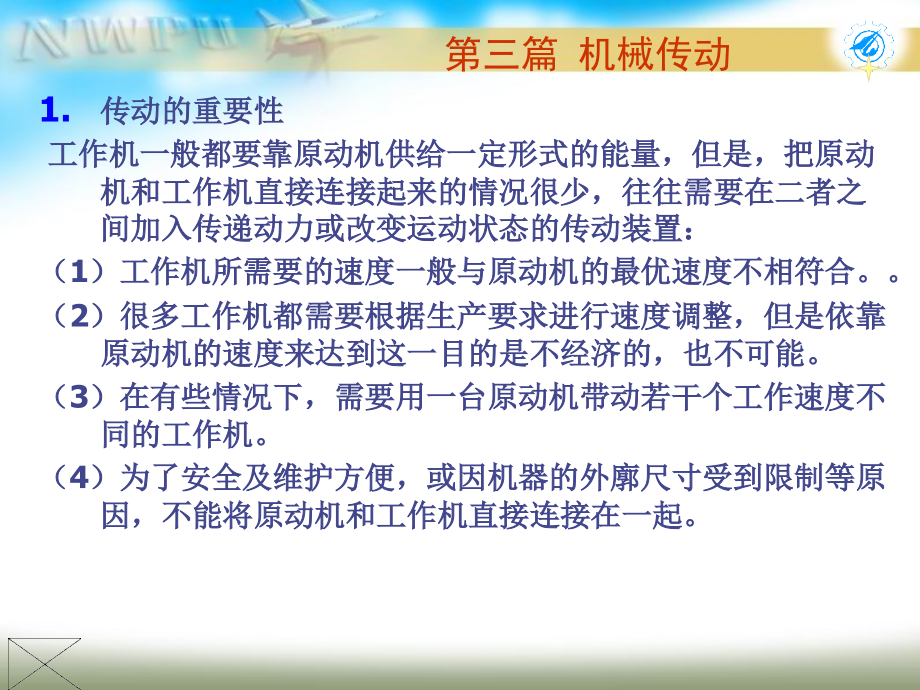 NWPU

第三篇 机械传动

1. 传动的重要性

工作机一般都要靠原动机供给一定形式的能量，但是，把原动机和工作机直接连接起来的情况很少，往往需要在二者之间加入传递动力或改变运动状态的传动装置：

（1）工作机所需要的速度一般与原动机的最优速度不相符合。。

（2）很多工作机都需要根据生产要求进行速度调整，但是依靠原动机的速度来达到这一目的是不经济的，也不可能。

（3）在有些情况下，需要用一台原动机带动若干个工作速度不同的工作机。

（4）为了安全及维护方便，或因机器的外廓尺寸受到限制等原因，不能将原动机和工作机直接连接在一起。